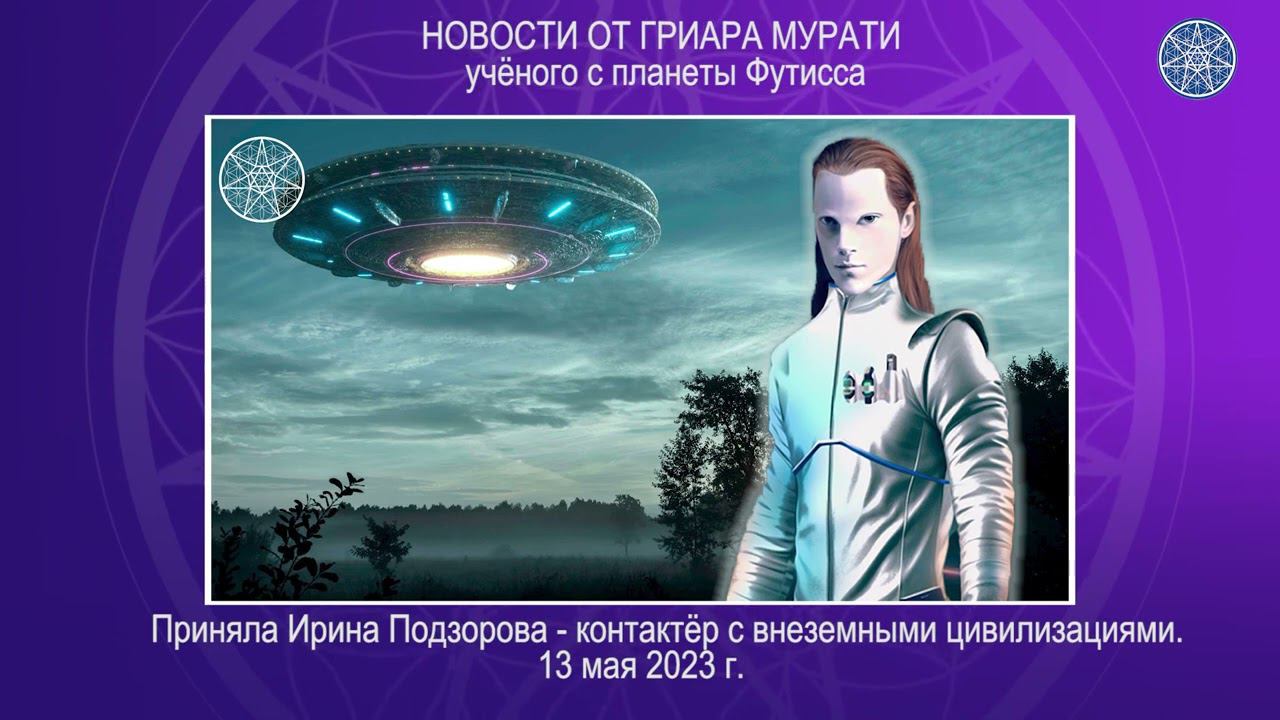 НОВОСТИ ОТ ГРИАРА МУРАТИ
учёного с планеты Футисса

Приняла Ирина Подзорова - контактёр с внеземными цивилизациями.
13 мая 2023 г.